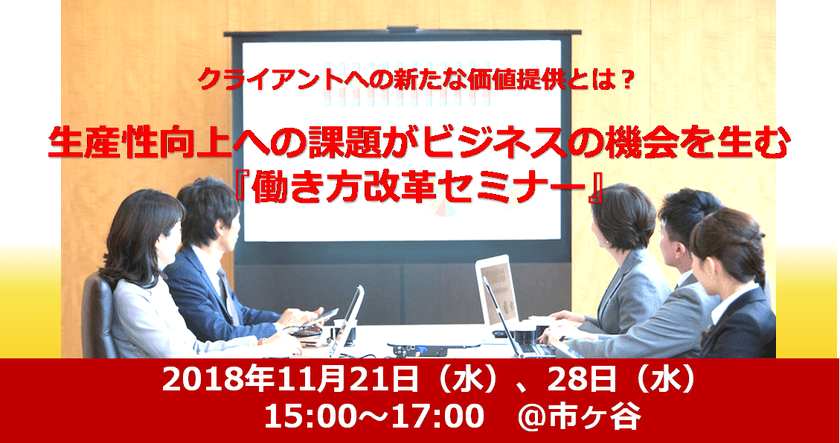 クライアントへの新たな価値提供とは？

生産性向上への課題がビジネスの機会を生む
『働き方改革セミナー』

2018年11月21日（水）、28日（水）
15:00～17:00　@市ヶ谷